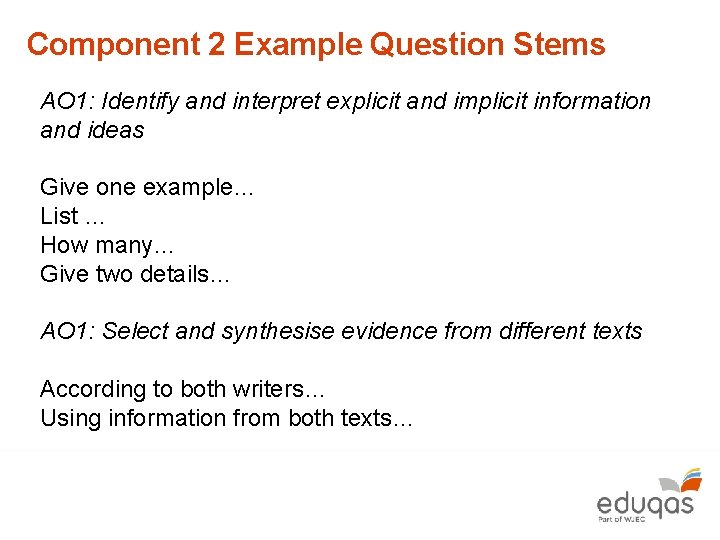 Component 2 Example Question Stems

AO1: Identify and interpret explicit and implicit information and ideas

Give one example…
List …
How many…
Give two details…

AO1: Select and synthesise evidence from different texts

According to both writers…
Using information from both texts…

eduqas
Part of WJEC